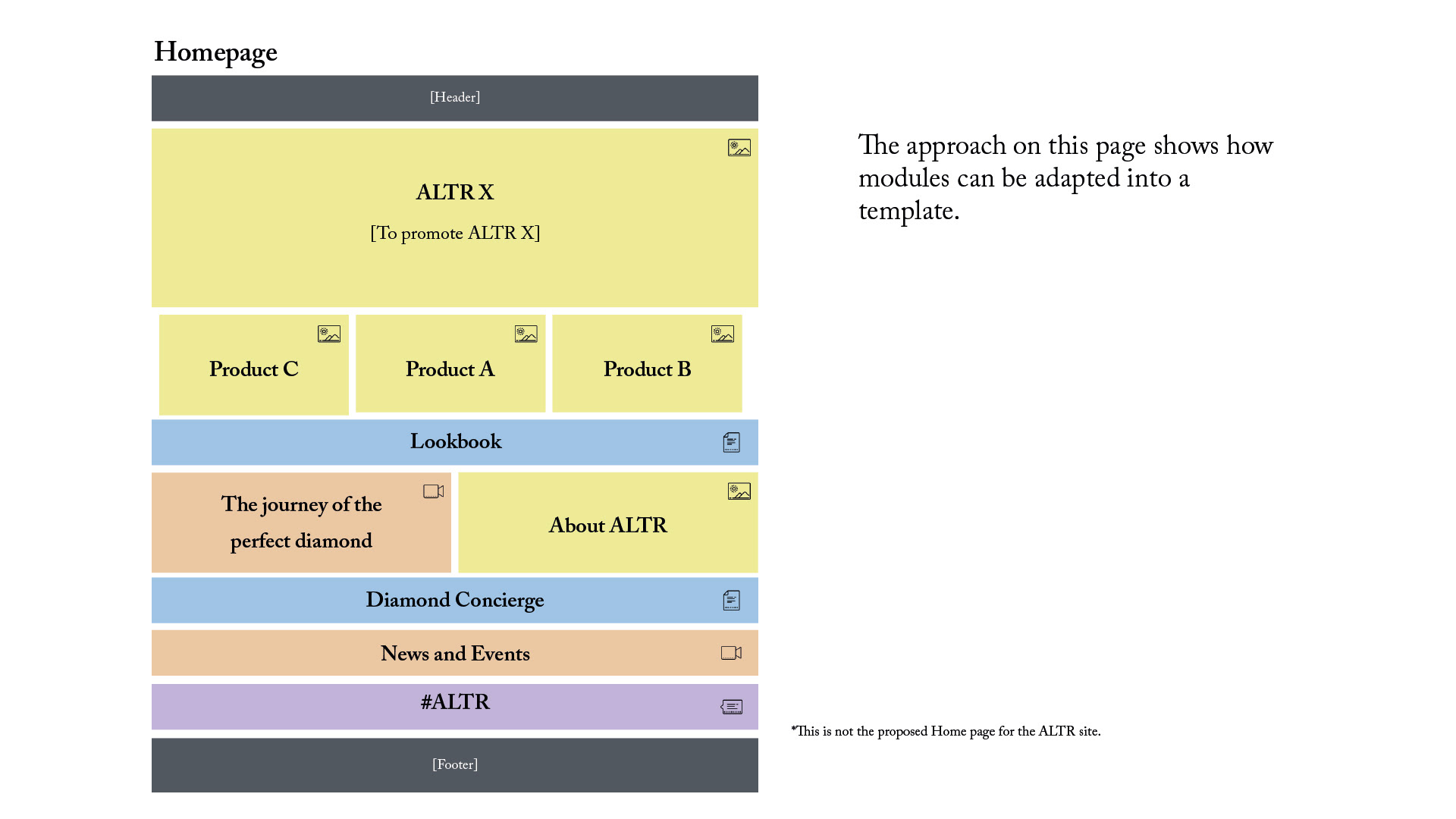 Homepage

[Header]

ALTR X

[To promote ALTR X]

Product C

Product A

Product B

Lookbook

The journey of the perfect diamond

About ALTR

Diamond Concierge

News and Events

#ALTR

[Footer]

The approach on this page shows how modules can be adapted into a template.

*This is not the proposed Home page for the ALTR site.